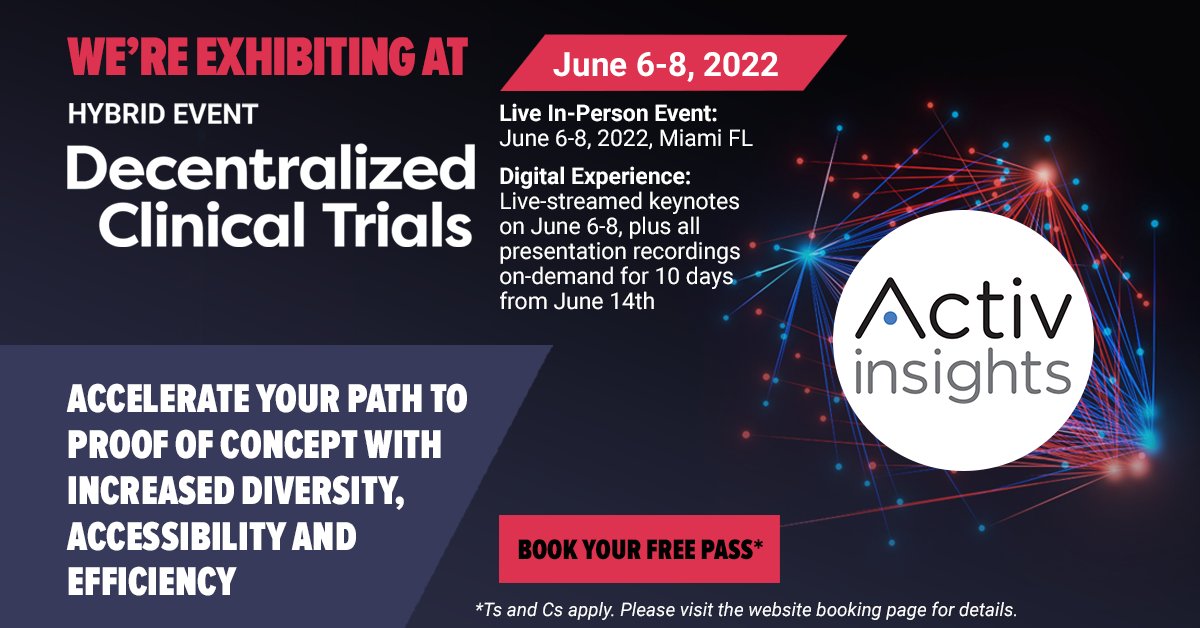 WE'RE EXHIBITING AT

HYBRID EVENT

Decentralized Clinical Trials

June 6-8, 2022

Live In-Person Event:
June 6-8, 2022, Miami FL

Digital Experience:
Live-streamed keynotes on June 6-8, plus all presentation recordings on-demand for 10 days from June 14th

Activ insights

ACCELERATE YOUR PATH TO PROOF OF CONCEPT WITH INCREASED DIVERSITY, ACCESSIBILITY AND EFFICIENCY

BOOK YOUR FREE PASS*

*Ts and Cs apply. Please visit the website booking page for details.